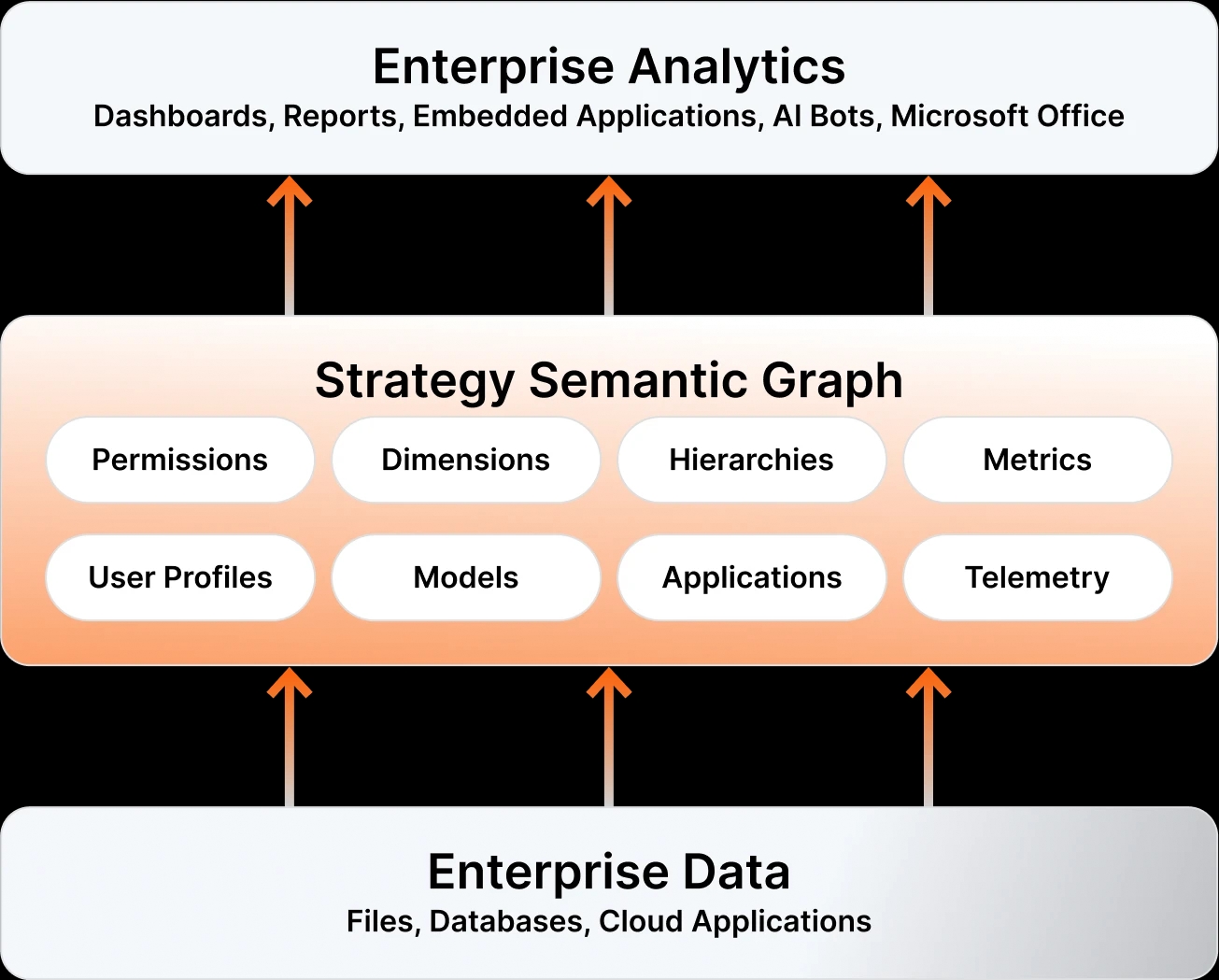 Enterprise Analytics
Dashboards, Reports, Embedded Applications, AI Bots, Microsoft Office

Strategy Semantic Graph

Permissions
Dimensions
Hierarchies
Metrics
User Profiles
Models
Applications
Telemetry

Enterprise Data
Files, Databases, Cloud Applications